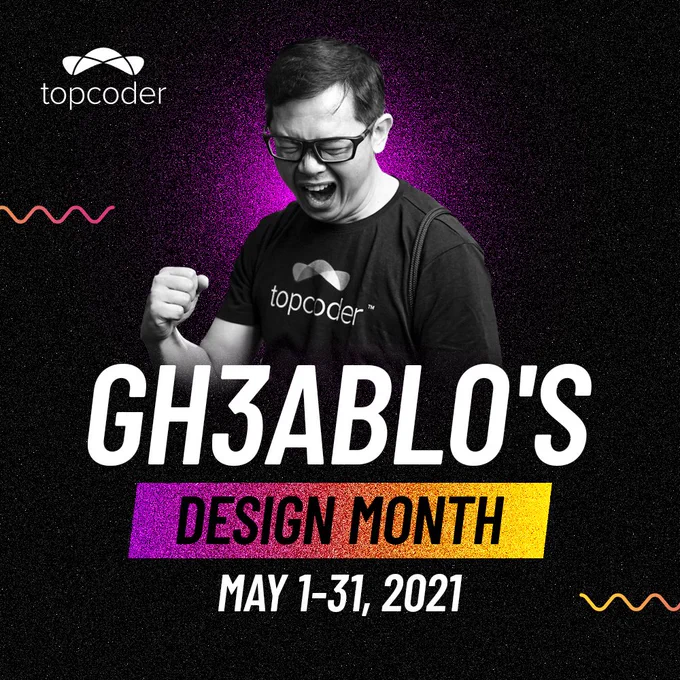 topcoder

topcoder™

GH3ABLO'S

DESIGN MONTH

MAY 1-31, 2021